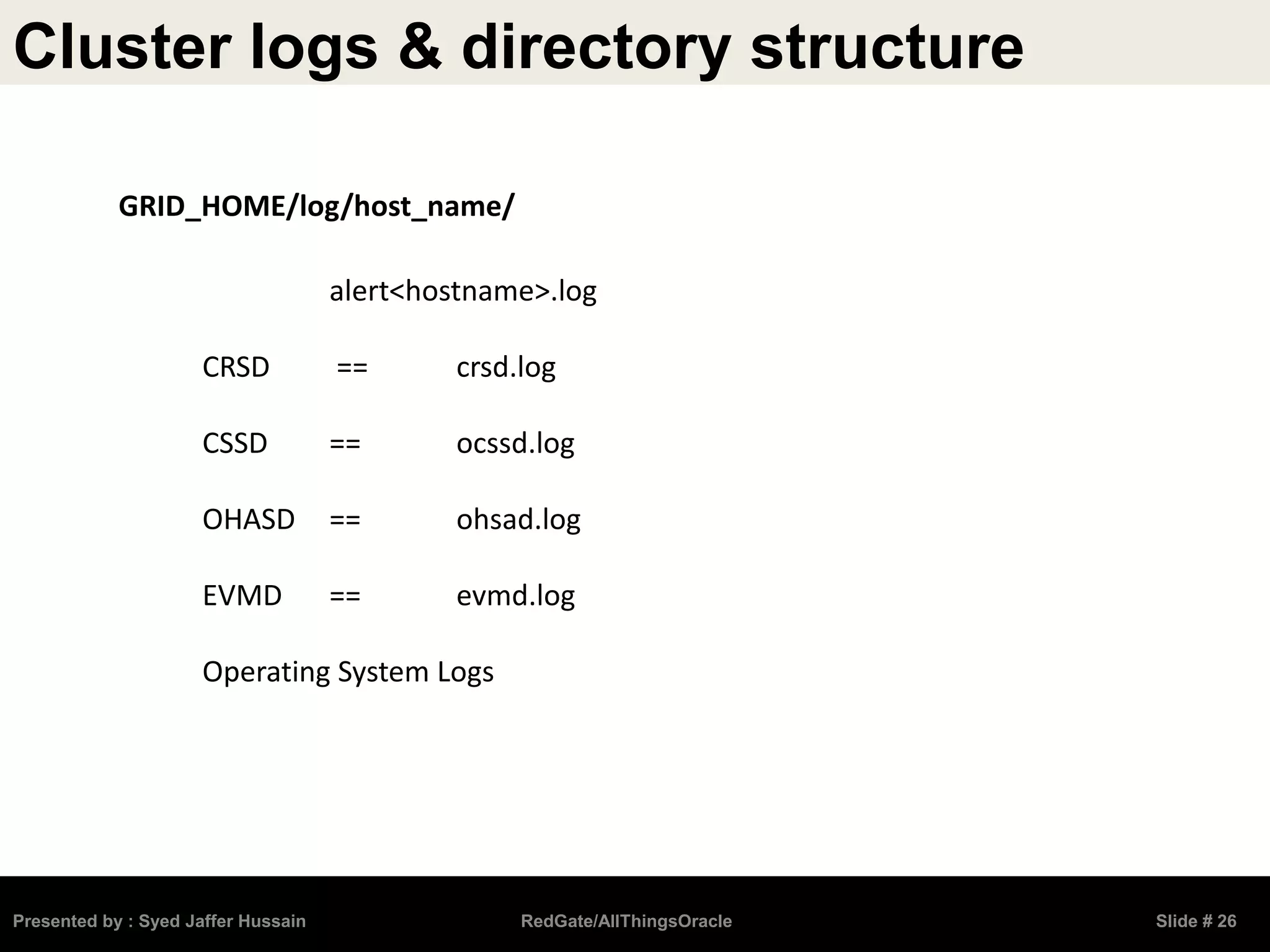 Cluster logs & directory structure

GRID_HOME/log/host_name/

alert<hostname>.log

CRSD == crsd.log

CSSD == ocssd.log

OHASD == ohsad.log

EVMD == evmd.log

Operating System Logs

Presented by : Syed Jaffer Hussain

RedGate/AllThingsOracle

Slide # 26